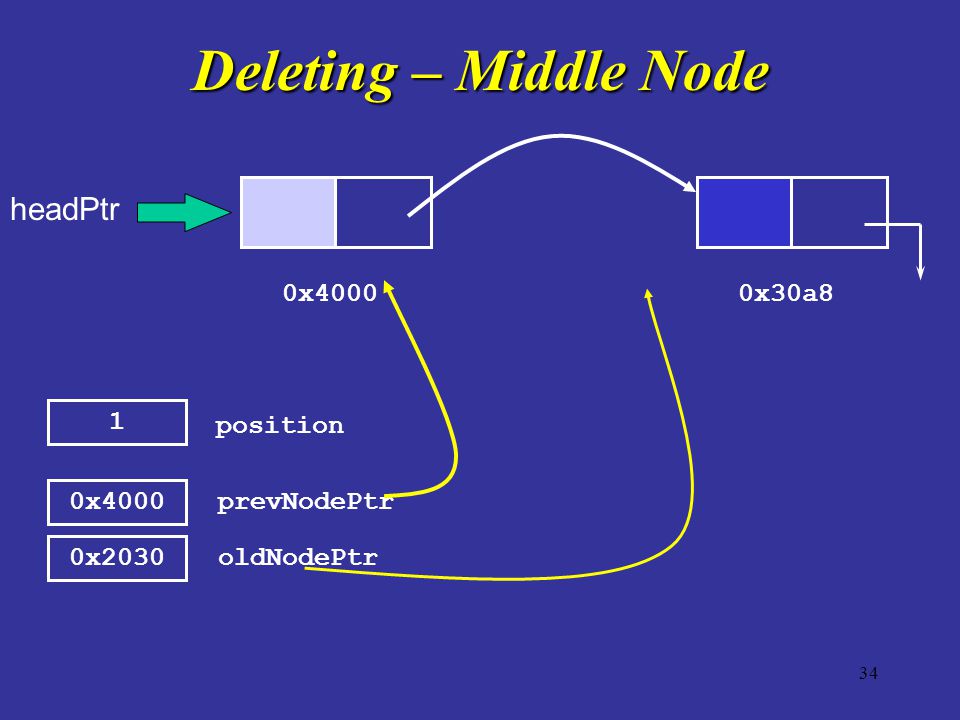 Deleting – Middle Node

headPtr

0x4000

0x30a8

1

position

0x4000

prevNodePtr

0x2030

oldNodePtr

34